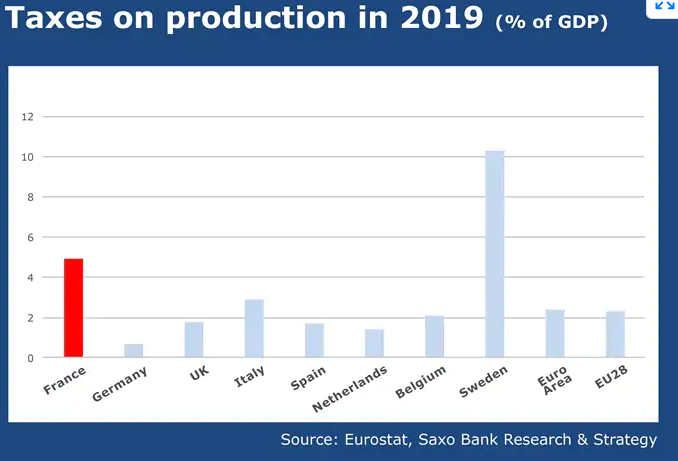 Taxes on production in 2019 (% of GDP)

12
10
8
6
4
2
0

France
Germany
UK
Italy
Spain
Netherlands
Belgium
Sweden
Euro Area
EU28

Source: Eurostat, Saxo Bank Research & Strategy